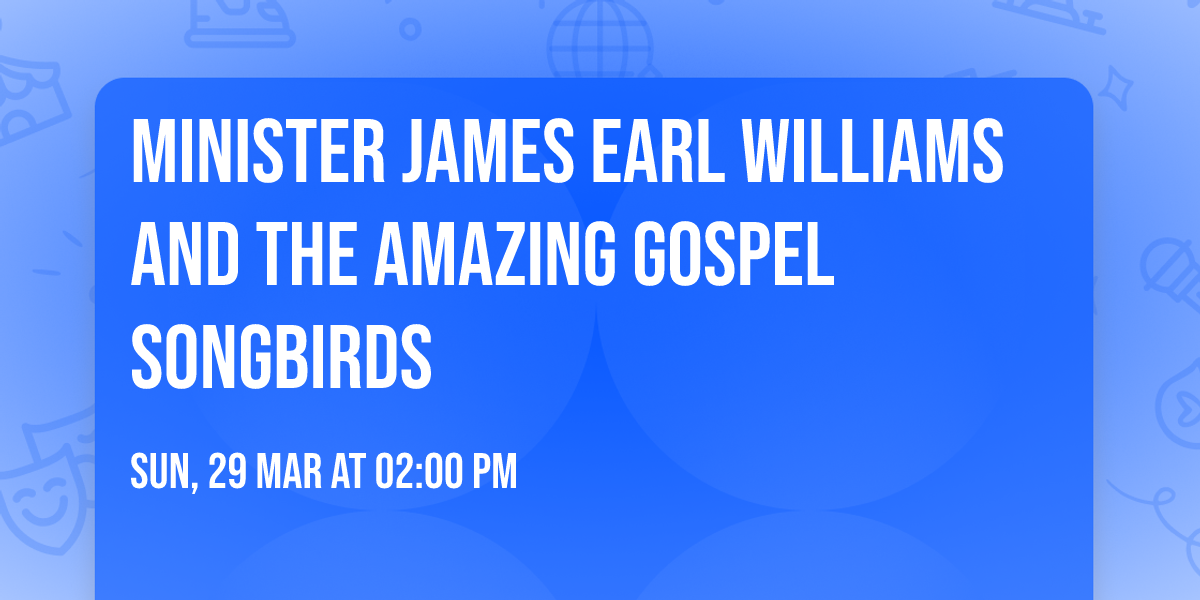 MINISTER JAMES EARL WILLIAMS AND THE AMAZING GOSPEL SONGBIRDS

SUN, 29 MAR AT 02:00 PM